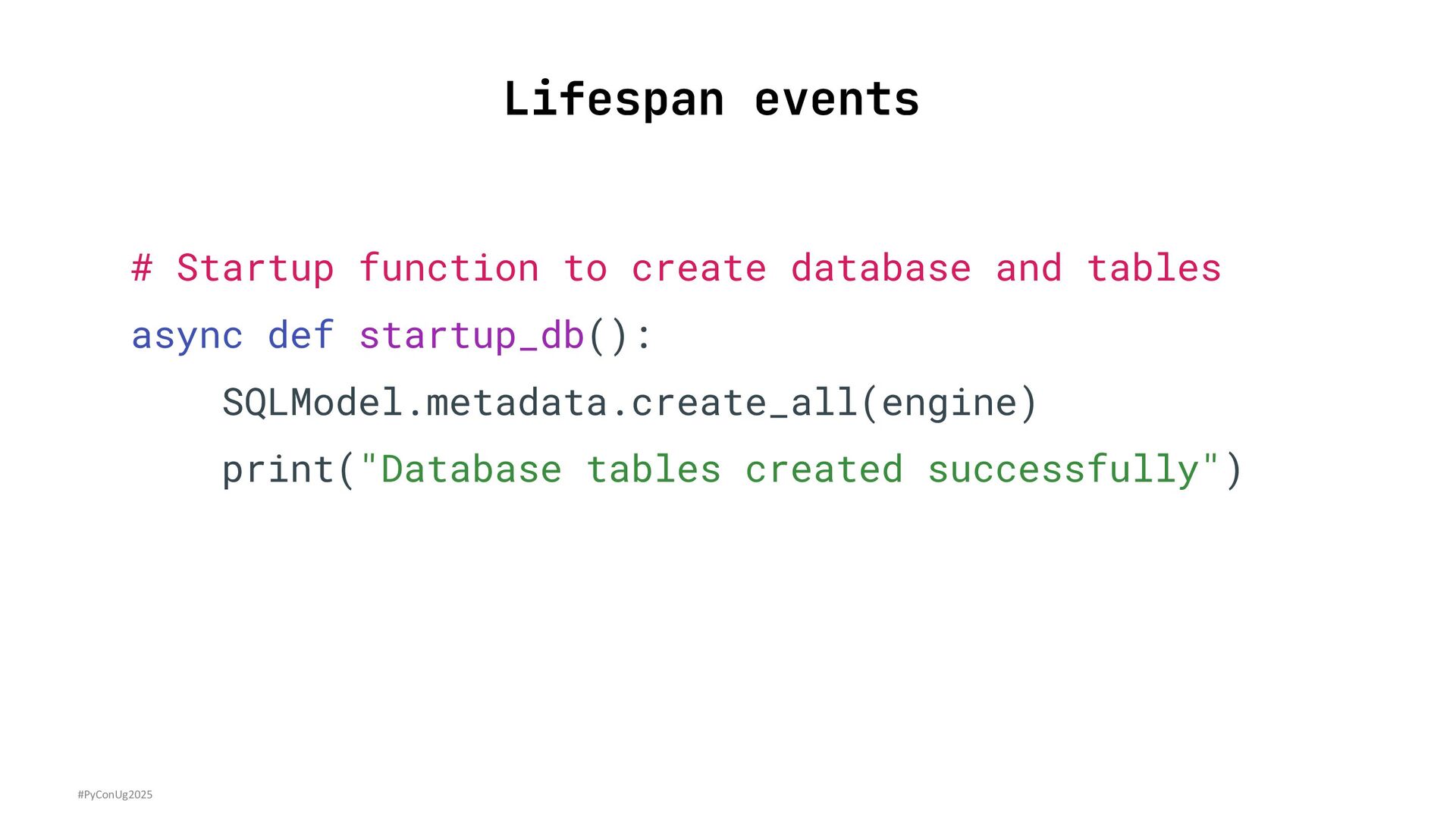 Lifespan events

# Startup function to create database and tables
async def startup_db():
    SQLModel.metadata.create_all(engine)
    print("Database tables created successfully")

#PyConUg2025